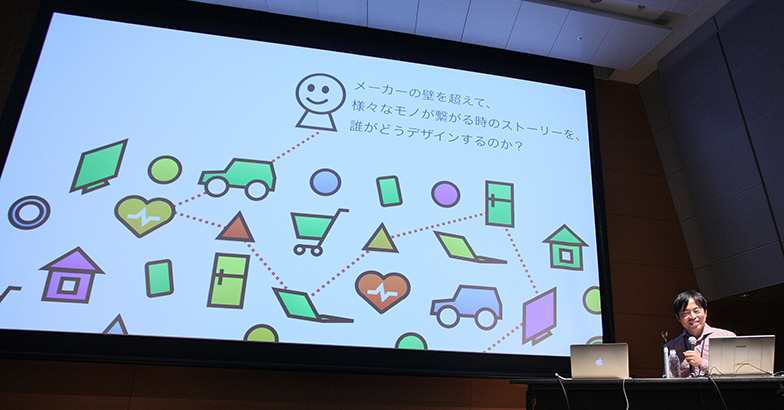 メーカーの壁を超えて、
様々なモノが繋がる時のストーリーを、
誰がどうデザインするのか？